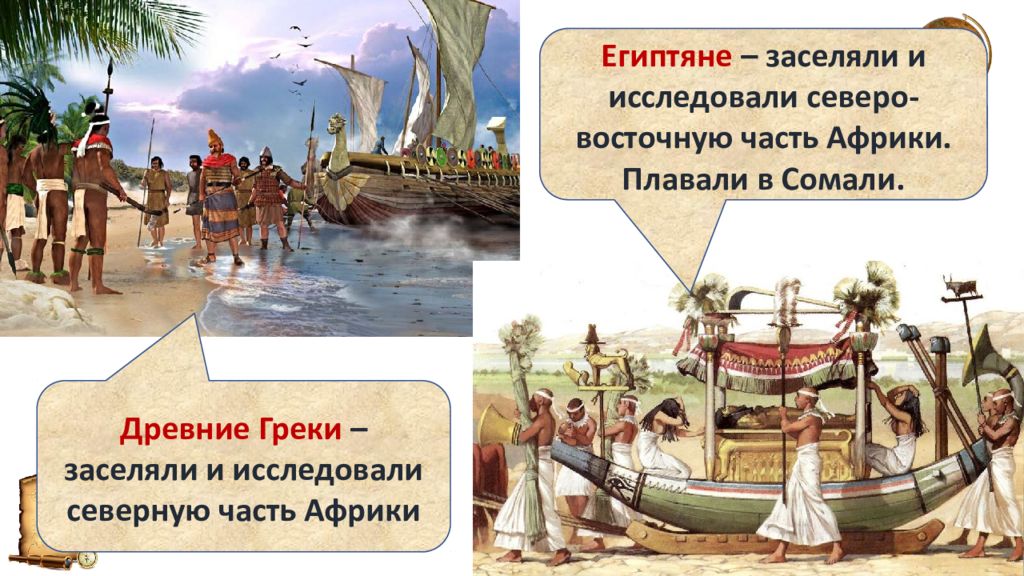 Египтяне – заселяли и исследовали северо-восточную часть Африки. Плавали в Сомали.

Древние Греки – заселяли и исследовали северную часть Африки